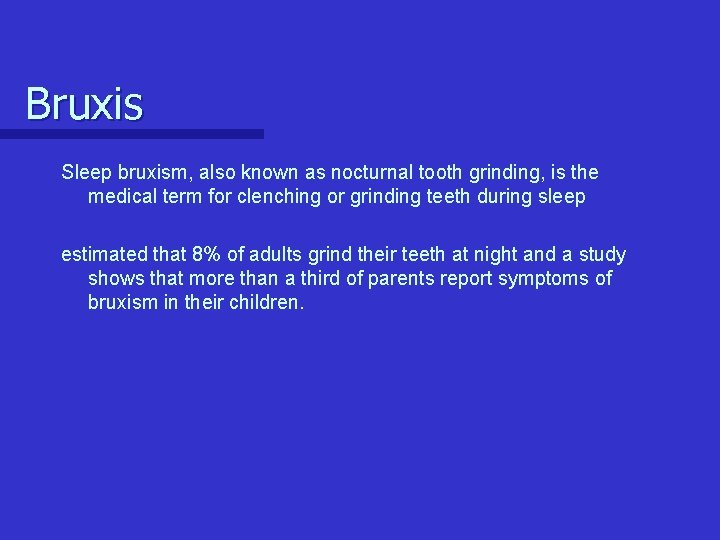 Bruxis

Sleep bruxism, also known as nocturnal tooth grinding, is the medical term for clenching or grinding teeth during sleep

estimated that 8% of adults grind their teeth at night and a study shows that more than a third of parents report symptoms of bruxism in their children.